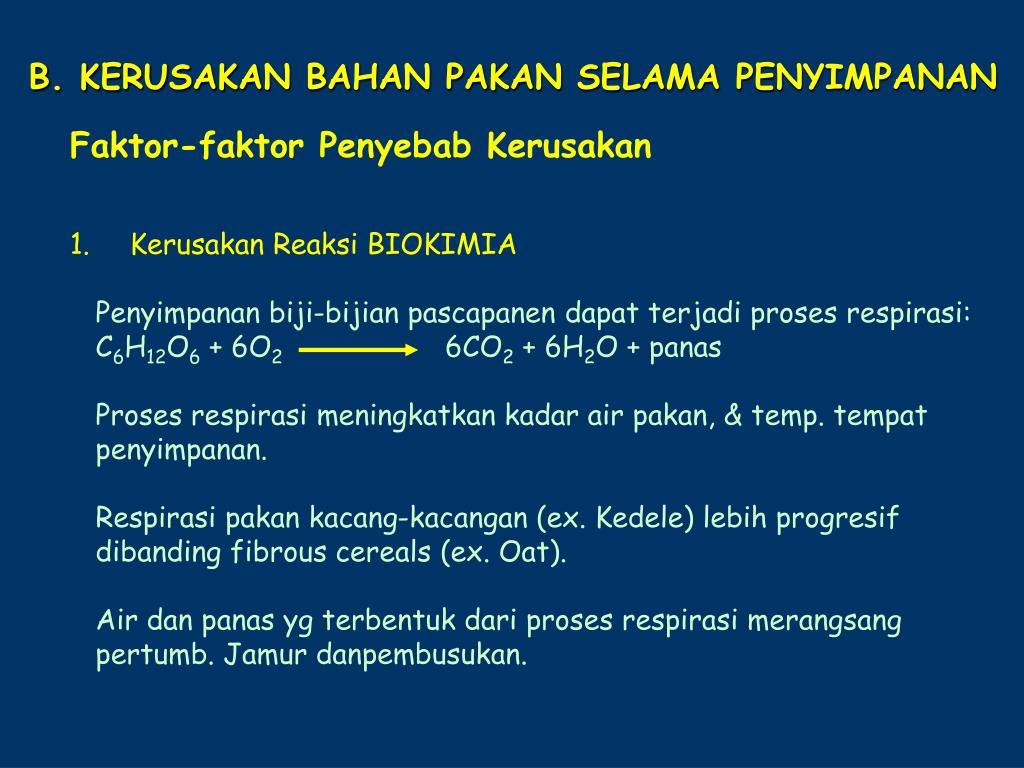 B. KERUSAKAN BAHAN PAKAN SELAMA PENYIMPANAN

Faktor-faktor Penyebab Kerusakan

1. Kerusakan Reaksi BIOKIMIA

Penyimpanan biji-bijian pascapanen dapat terjadi proses respirasi:
$C_6H_{12}O_6 + 6O_2 \longrightarrow 6CO_2 + 6H_2O$ + panas

Proses respirasi meningkatkan kadar air pakan, & temp. tempat penyimpanan.

Respirasi pakan kacang-kacangan (ex. Kedele) lebih progresif dibanding fibrous cereals (ex. Oat).

Air dan panas yg terbentuk dari proses respirasi merangsang pertumb. Jamur danpembusukan.